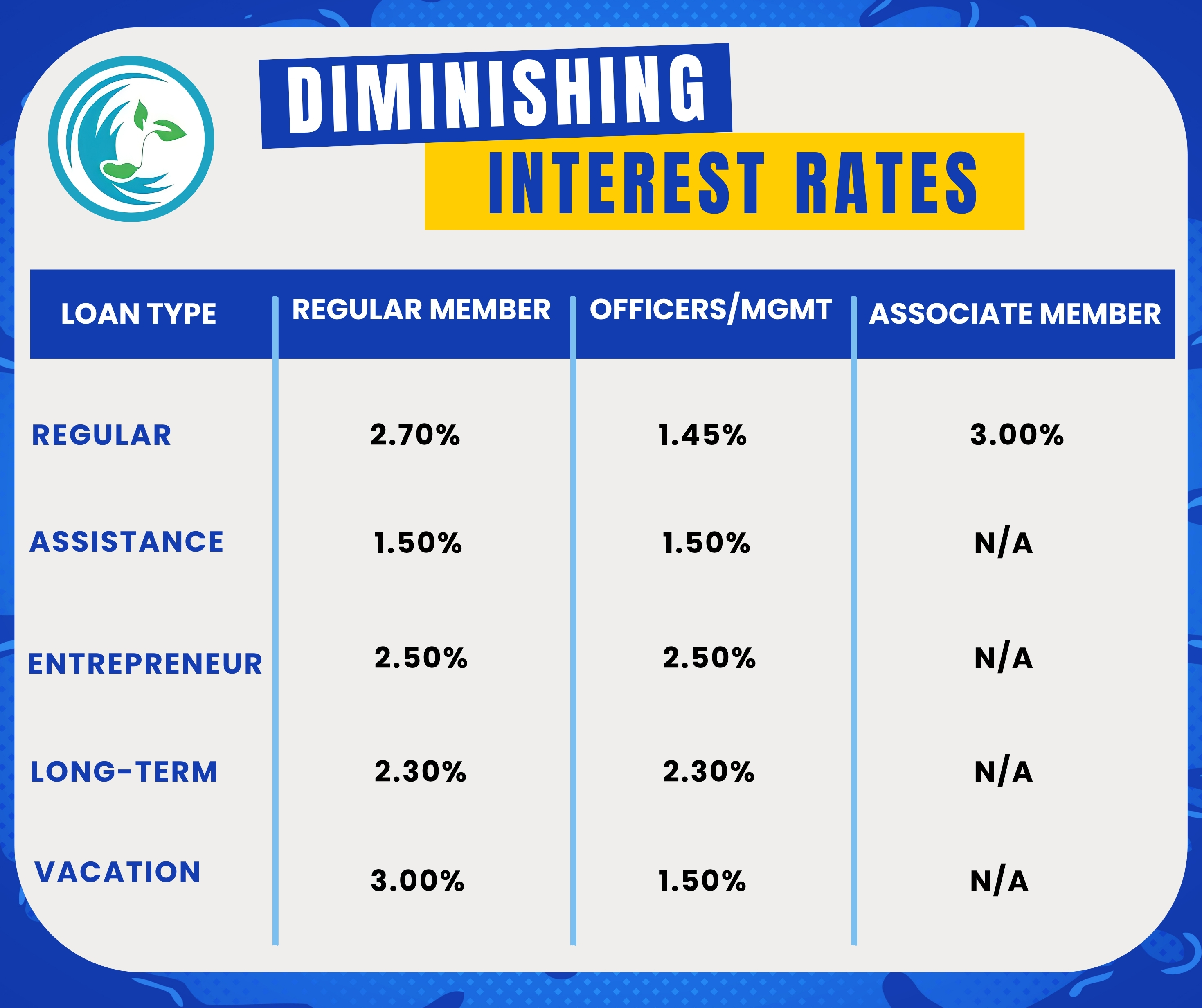 DIMINISHING
INTEREST RATES

| LOAN TYPE | REGULAR MEMBER | OFFICERS/MGMT | ASSOCIATE MEMBER |
|---|---|---|---|
| REGULAR | 2.70% | 1.45% | 3.00% |
| ASSISTANCE | 1.50% | 1.50% | N/A |
| ENTREPRENEUR | 2.50% | 2.50% | N/A |
| LONG-TERM | 2.30% | 2.30% | N/A |
| VACATION | 3.00% | 1.50% | N/A |